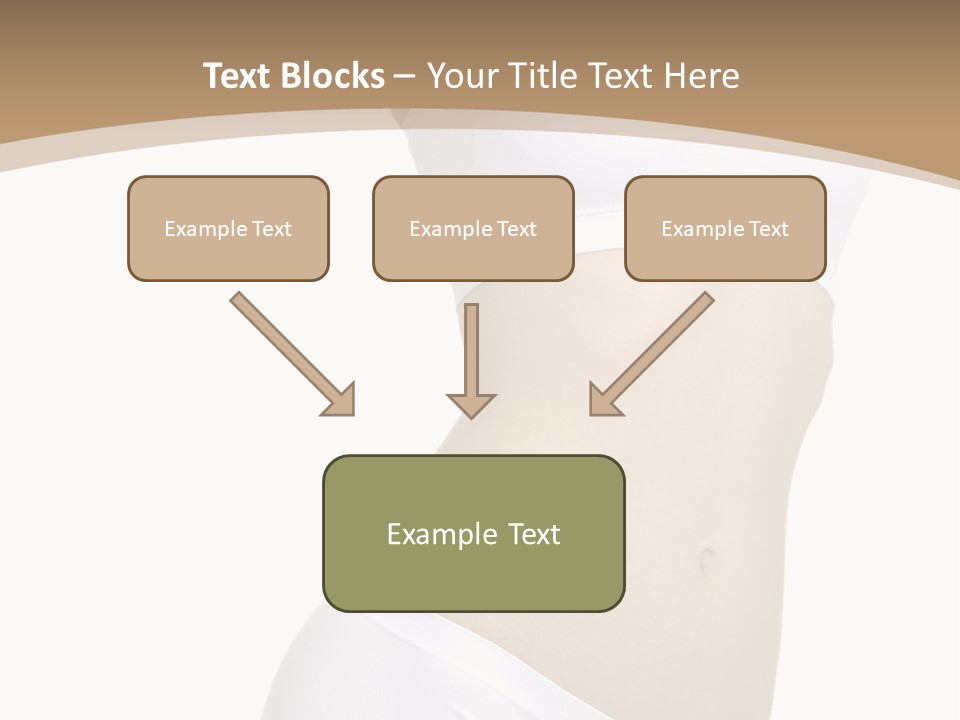 Text Blocks – Your Title Text Here

Example Text

Example Text

Example Text

Example Text